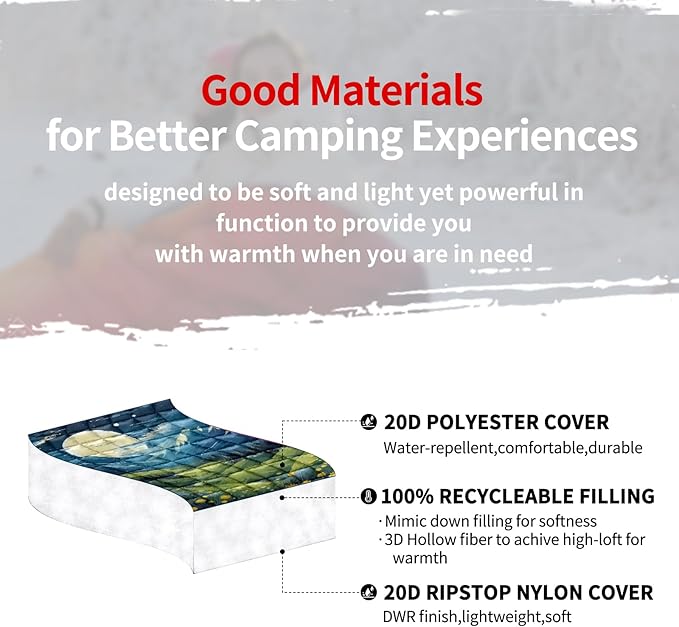 Good Materials
for Better Camping Experiences

designed to be soft and light yet powerful in function to provide you with warmth when you are in need

20D POLYESTER COVER
Water-repellent,comfortable,durable

100% RECYCLEABLE FILLING
· Mimic down filling for softness
· 3D Hollow fiber to achive high-loft for warmth

20D RIPSTOP NYLON COVER
DWR finish,lightweight,soft